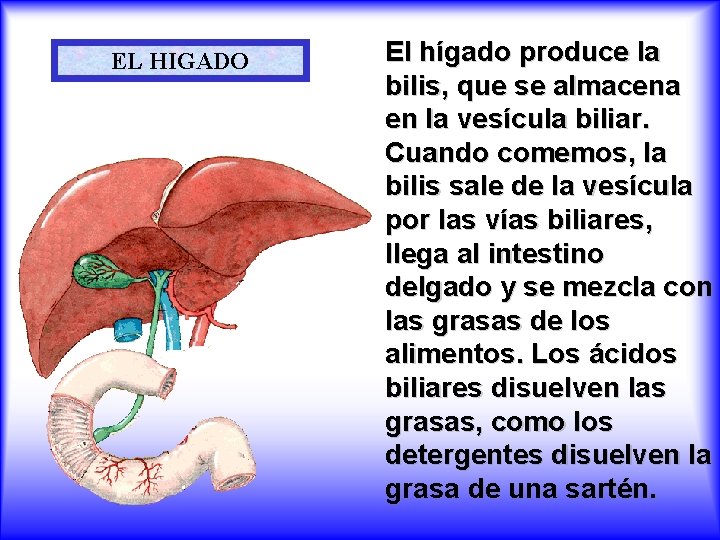 EL HIGADO

El hígado produce la bilis, que se almacena en la vesícula biliar. Cuando comemos, la bilis sale de la vesícula por las vías biliares, llega al intestino delgado y se mezcla con las grasas de los alimentos. Los ácidos biliares disuelven las grasas, como los detergentes disuelven la grasa de una sartén.